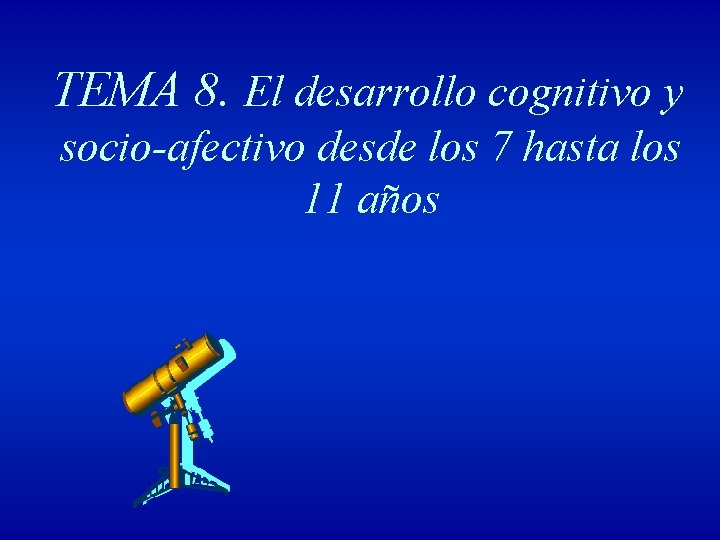 TEMA 8. El desarrollo cognitivo y socio-afectivo desde los 7 hasta los 11 años